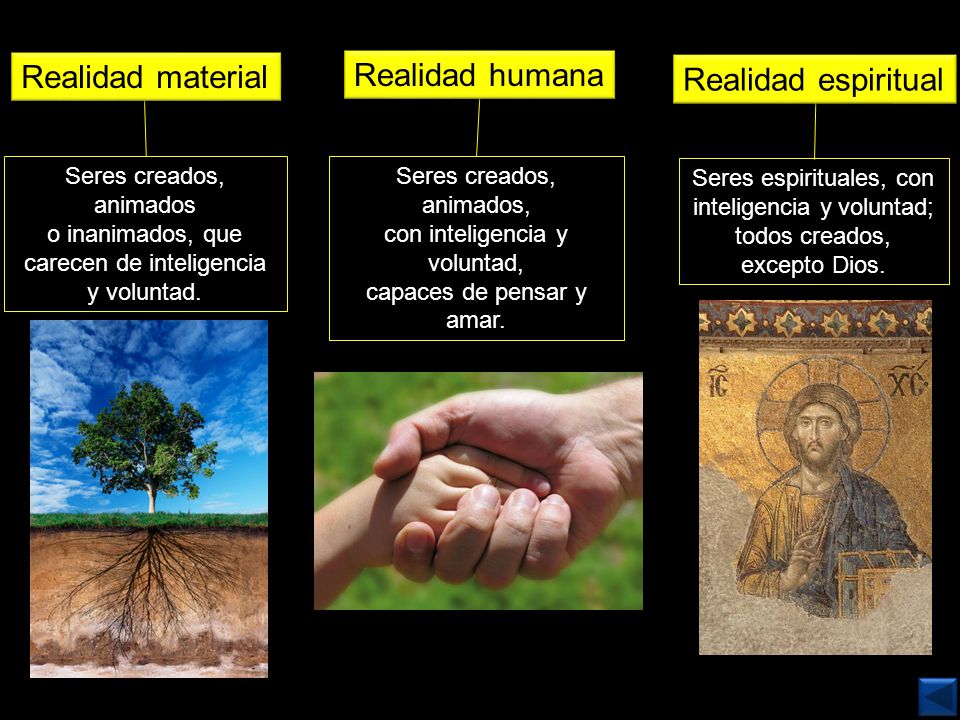 Realidad material

Seres creados, animados o inanimados, que carecen de inteligencia y voluntad.

Realidad humana

Seres creados, animados, con inteligencia y voluntad, capaces de pensar y amar.

Realidad espiritual

Seres espirituales, con inteligencia y voluntad; todos creados, excepto Dios.

IC XC